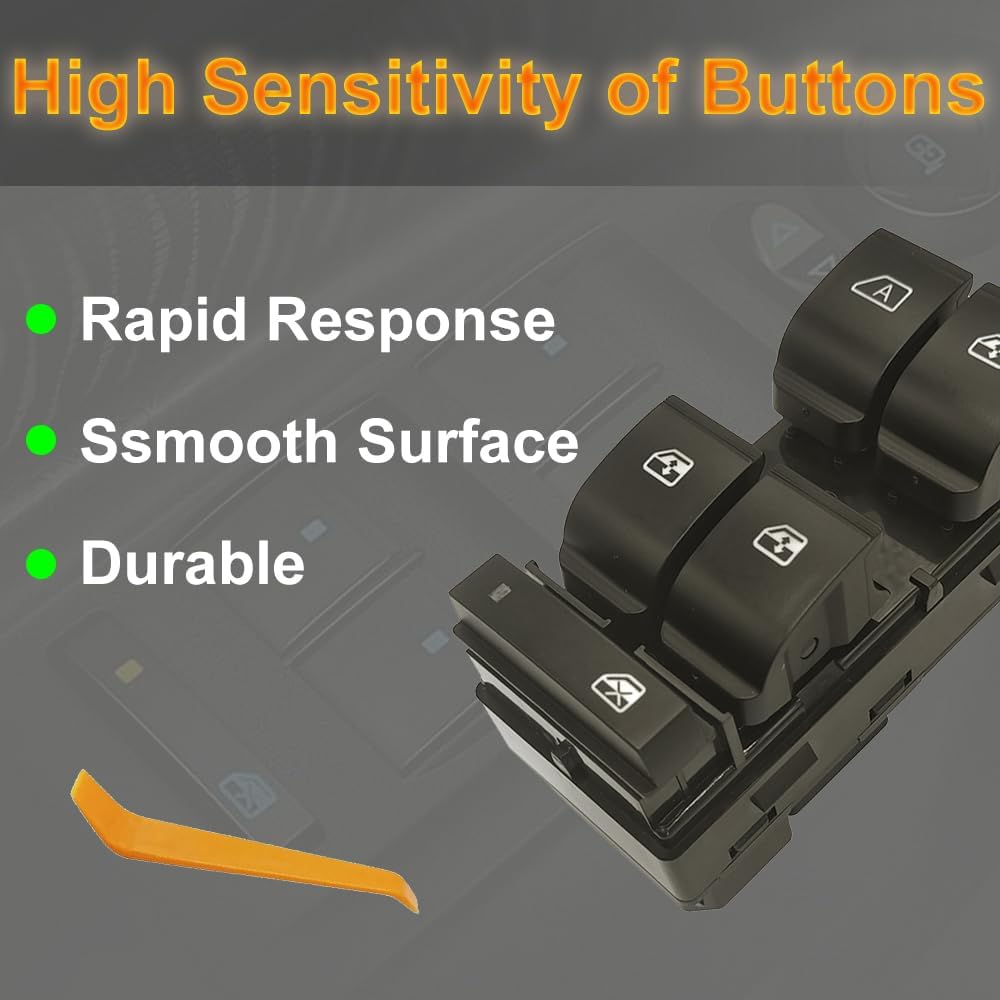 High Sensitivity of Buttons

Rapid Response

Ssmooth Surface

Durable

A